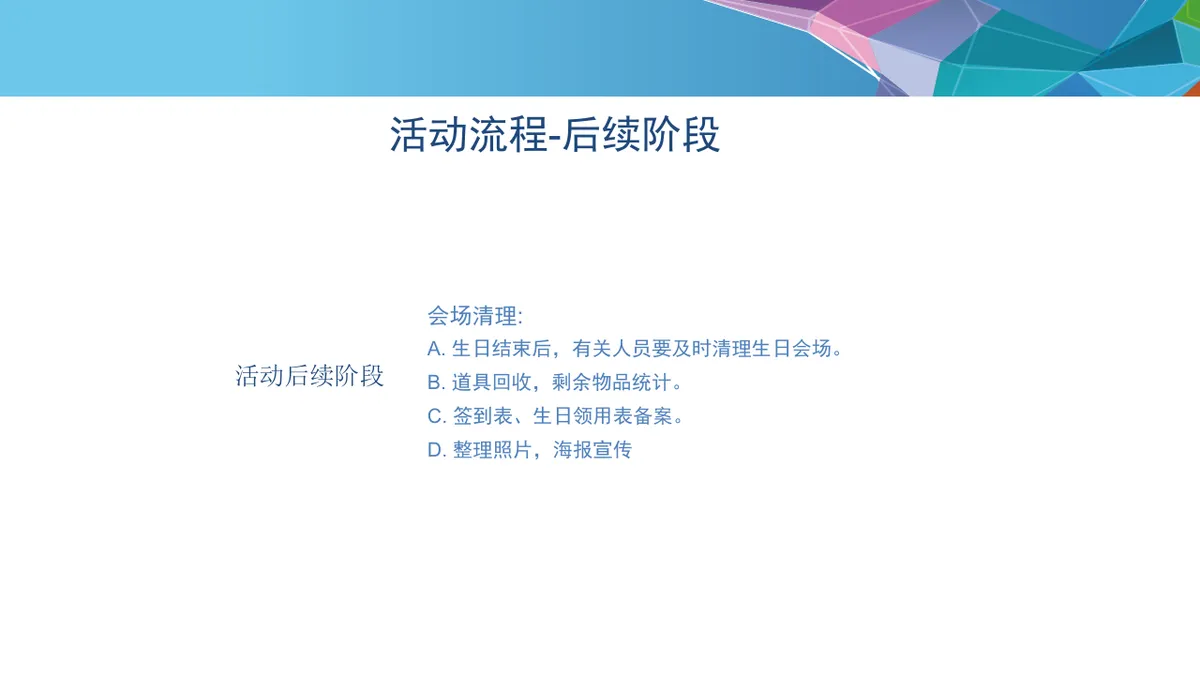 活动流程-后续阶段

活动后续阶段

会场清理:
A. 生日结束后，有关人员要及时清理生日会场。
B. 道具回收，剩余物品统计。
C. 签到表、生日领用表备案。
D. 整理照片，海报宣传